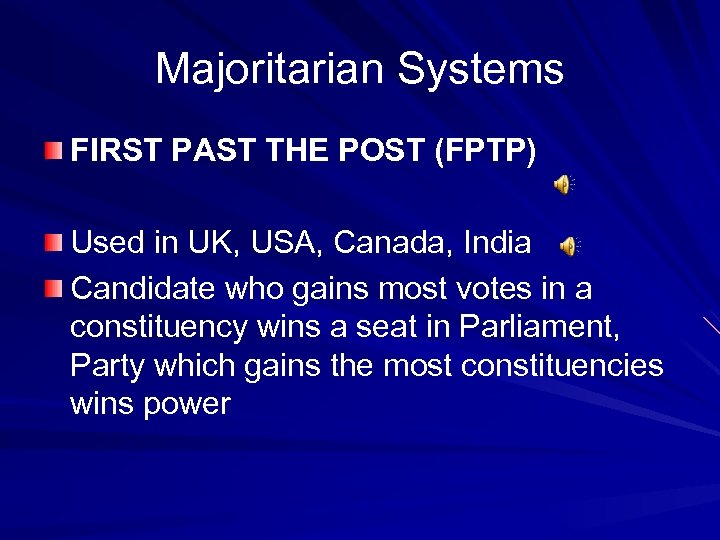 Majoritarian Systems

FIRST PAST THE POST (FPTP)

Used in UK, USA, Canada, India

Candidate who gains most votes in a constituency wins a seat in Parliament, Party which gains the most constituencies wins power